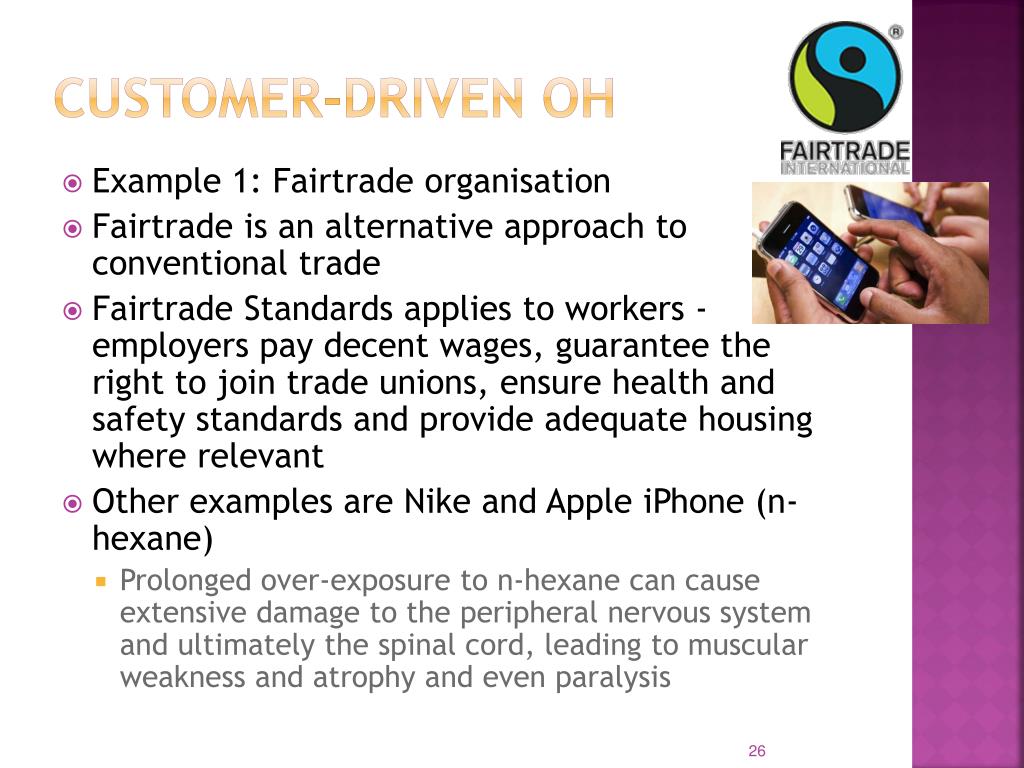 CUSTOMER-DRIVEN OH

FAIRTRADE INTERNATIONAL

Example 1: Fairtrade organisation

Fairtrade is an alternative approach to conventional trade

Fairtrade Standards applies to workers - employers pay decent wages, guarantee the right to join trade unions, ensure health and safety standards and provide adequate housing where relevant

Other examples are Nike and Apple iPhone (n-hexane)

Prolonged over-exposure to n-hexane can cause extensive damage to the peripheral nervous system and ultimately the spinal cord, leading to muscular weakness and atrophy and even paralysis

26